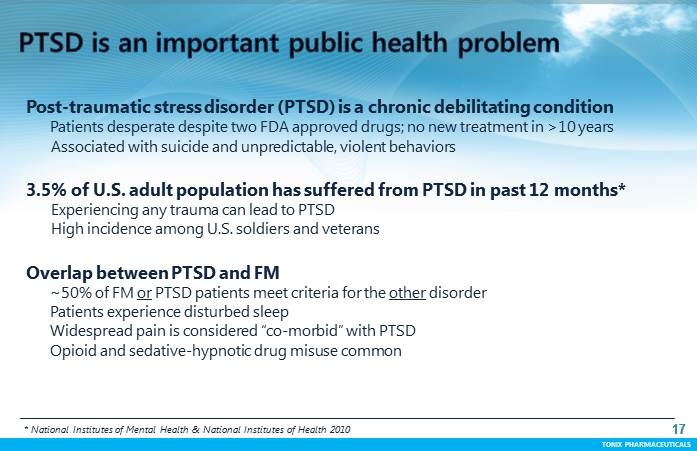 PTSD is an important public health problem

Post-traumatic stress disorder (PTSD) is a chronic debilitating condition
Patients desperate despite two FDA approved drugs; no new treatment in >10 years
Associated with suicide and unpredictable, violent behaviors

3.5% of U.S. adult population has suffered from PTSD in past 12 months*
Experiencing any trauma can lead to PTSD
High incidence among U.S. soldiers and veterans

Overlap between PTSD and FM
~50% of FM or PTSD patients meet criteria for the other disorder
Patients experience disturbed sleep
Widespread pain is considered "co-morbid" with PTSD
Opioid and sedative-hypnotic drug misuse common

* National Institutes of Mental Health & National Institutes of Health 2010

17

TONIX PHARMACEUTICALS